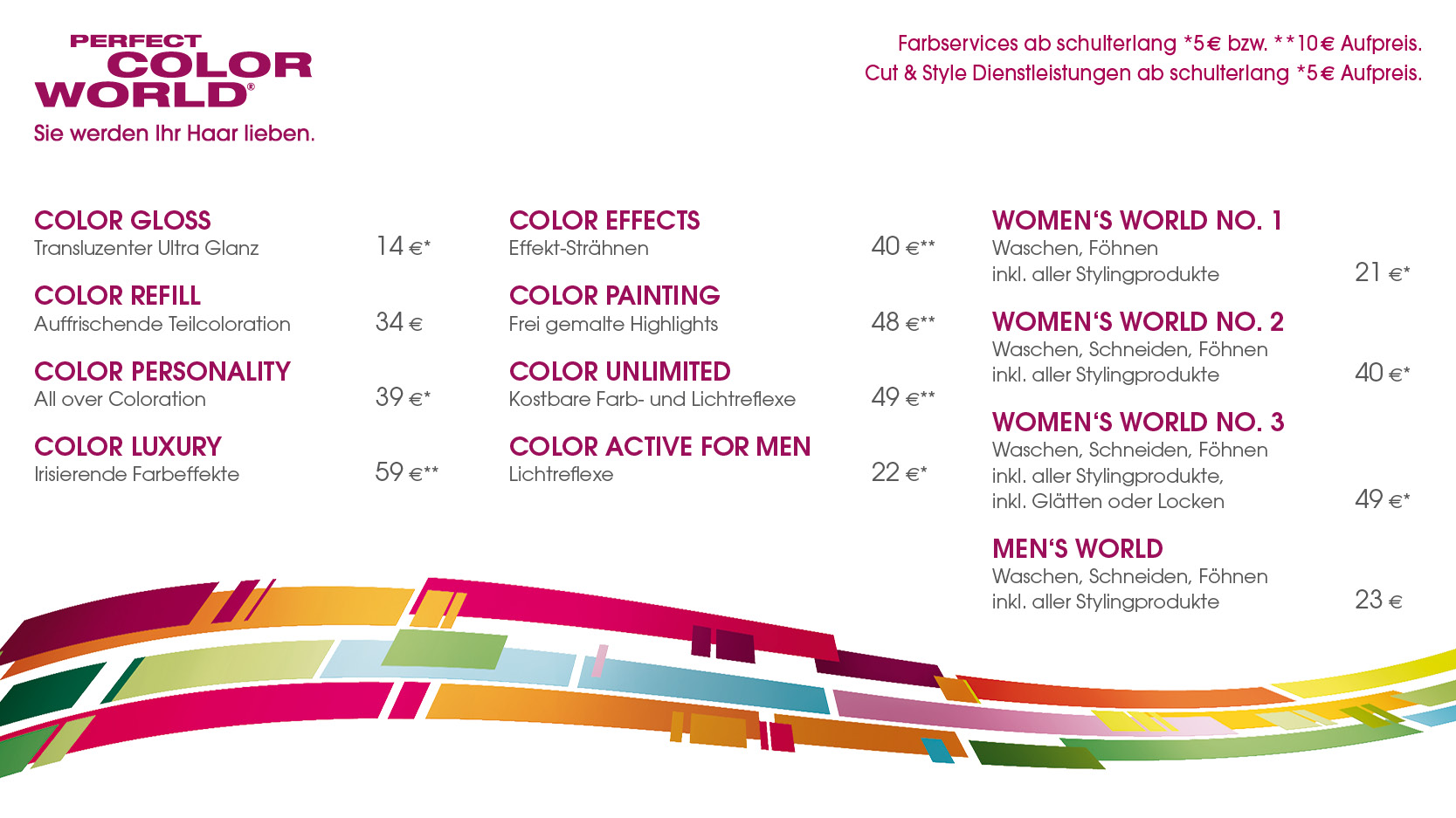 PERFECT COLOR WORLD®
Sie werden Ihr Haar lieben.

Farbservices ab schulterlang *5€ bzw. **10€ Aufpreis.
Cut & Style Dienstleistungen ab schulterlang *5€ Aufpreis.

COLOR GLOSS
Transluzenter Ultra Glanz 14 €*

COLOR REFILL
Auffrischende Teilcoloration 34 €

COLOR PERSONALITY
All over Coloration 39 €*

COLOR LUXURY
Irisierende Farbeffekte 59 €**

COLOR EFFECTS
Effekt-Strähnen 40 €**

COLOR PAINTING
Frei gemalte Highlights 48 €**

COLOR UNLIMITED
Kostbare Farb- und Lichtreflexe 49 €**

COLOR ACTIVE FOR MEN
Lichtreflexe 22 €*

WOMEN'S WORLD NO. 1
Waschen, Föhnen
inkl. aller Stylingprodukte 21 €*

WOMEN'S WORLD NO. 2
Waschen, Schneiden, Föhnen
inkl. aller Stylingprodukte 40 €*

WOMEN'S WORLD NO. 3
Waschen, Schneiden, Föhnen
inkl. aller Stylingprodukte,
inkl. Glätten oder Locken 49 €*

MEN'S WORLD
Waschen, Schneiden, Föhnen
inkl. aller Stylingprodukte 23 €